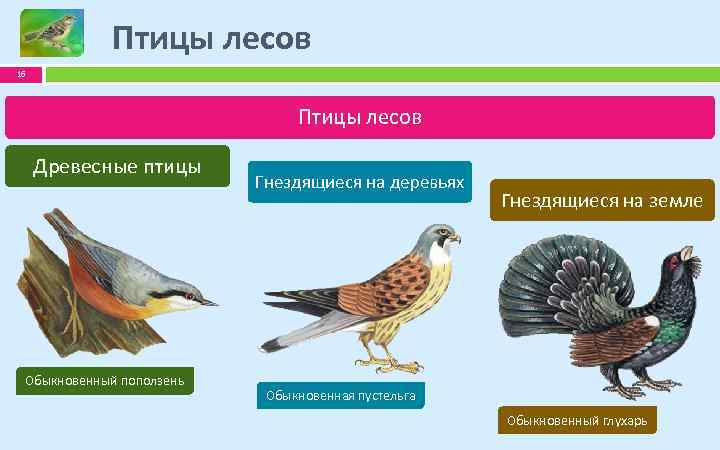 Птицы лесов

16

Птицы лесов

Древесные птицы

Гнездящиеся на деревьях

Гнездящиеся на земле

Обыкновенный поползень

Обыкновенная пустельга

Обыкновенный глухарь